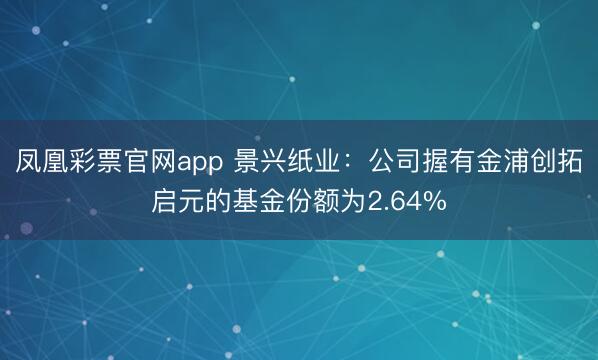 凤凰彩票官网app 景兴纸业：公司握有金浦创拓启元的基金份额为2.64%